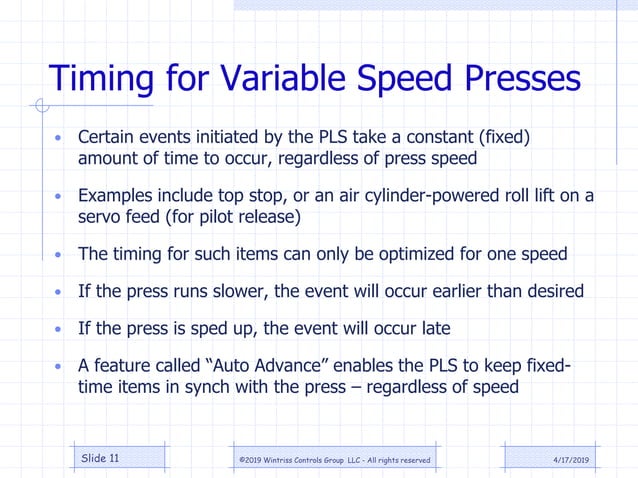 Timing for Variable Speed Presses

• Certain events initiated by the PLS take a constant (fixed) amount of time to occur, regardless of press speed

• Examples include top stop, or an air cylinder-powered roll lift on a servo feed (for pilot release)

• The timing for such items can only be optimized for one speed

• If the press runs slower, the event will occur earlier than desired

• If the press is sped up, the event will occur late

• A feature called "Auto Advance" enables the PLS to keep fixed-time items in synch with the press – regardless of speed

Slide 11

©2019 Wintriss Controls Group LLC - All rights reserved

4/17/2019